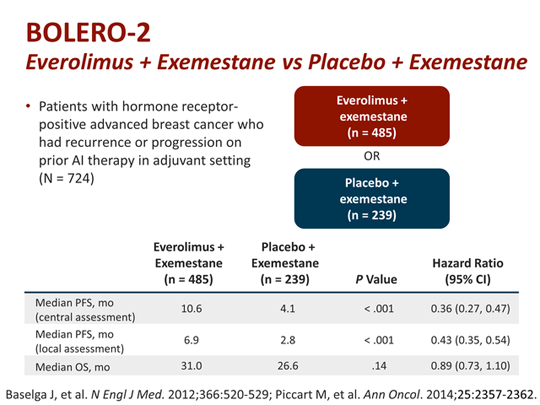 BOLERO-2
Everolimus + Exemestane vs Placebo + Exemestane

• Patients with hormone receptor-positive advanced breast cancer who had recurrence or progression on prior AI therapy in adjuvant setting (N = 724)

Everolimus + exemestane (n = 485)

OR

Placebo + exemestane (n = 239)

| | Everolimus + Exemestane (n = 485) | Placebo + Exemestane (n = 239) | P Value | Hazard Ratio (95% CI) |
|---|---|---|---|---|
| Median PFS, mo (central assessment) | 10.6 | 4.1 | < .001 | 0.36 (0.27, 0.47) |
| Median PFS, mo (local assessment) | 6.9 | 2.8 | < .001 | 0.43 (0.35, 0.54) |
| Median OS, mo | 31.0 | 26.6 | .14 | 0.89 (0.73, 1.10) |

Baselga J, et al. N Engl J Med. 2012;366:520-529; Piccart M, et al. Ann Oncol. 2014;25:2357-2362.